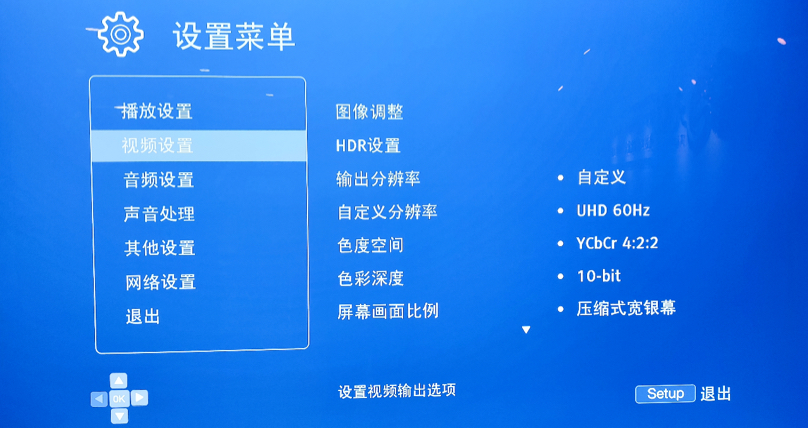 设置菜单

播放设置
视频设置
音频设置
声音处理
其他设置
网络设置
退出

图像调整
HDR设置
输出分辨率
自定义分辨率
色度空间
色彩深度
屏幕画面比例

• 自定义
• UHD 60Hz
• YCbCr 4:2:2
• 10-bit
• 压缩式宽银幕

OK

设置视频输出选项

Setup 退出